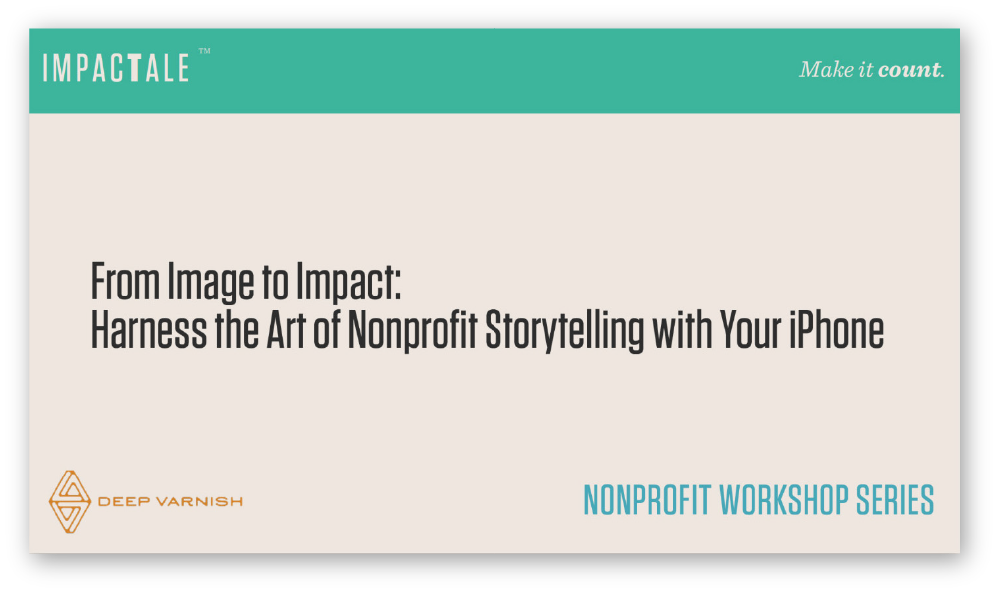 IMPACTALE™

Make it count.

From Image to Impact:
Harness the Art of Nonprofit Storytelling with Your iPhone

DEEP VARNISH

NONPROFIT WORKSHOP SERIES